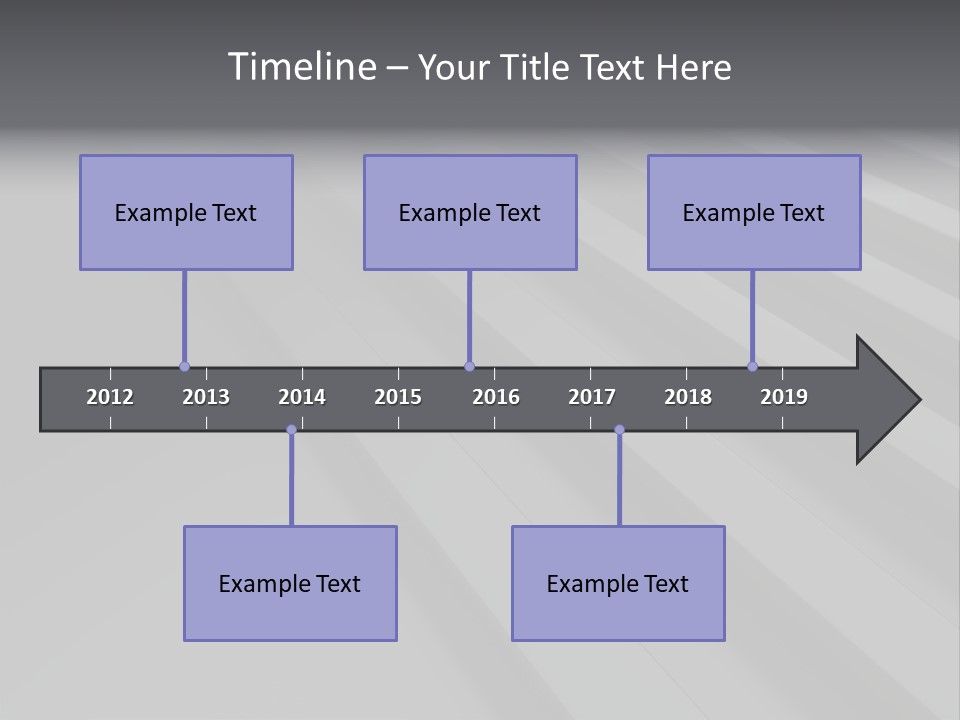 Timeline – Your Title Text Here

Example Text

Example Text

Example Text

2012 2013 2014 2015 2016 2017 2018 2019

Example Text

Example Text